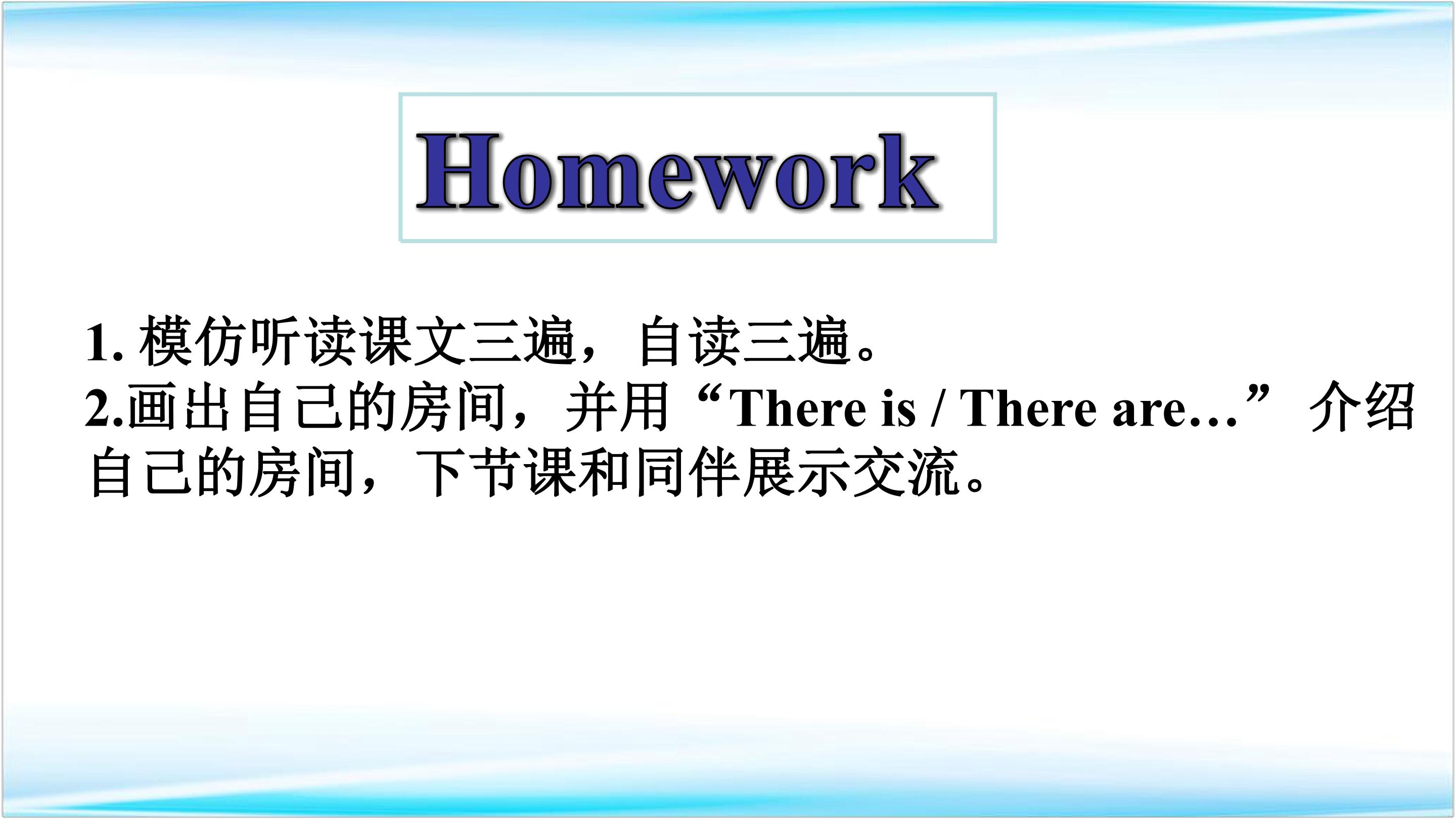 Homework

1.模仿听读课文三遍，自读三遍。
2.画出自己的房间，并用“There is / There are…”介绍自己的房间，下节课和同伴展示交流。